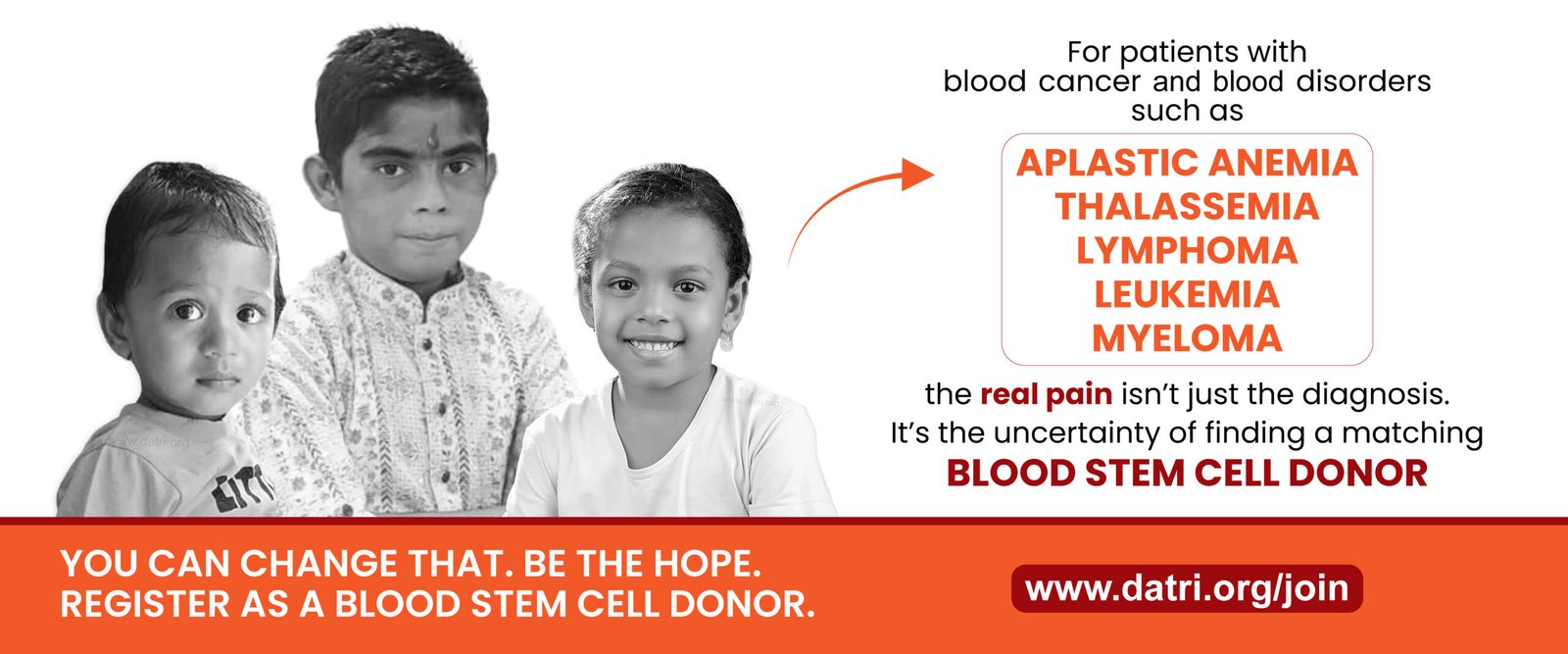 www.datri.org

www.datri.org

For patients with blood cancer and blood disorders such as

APLASTIC ANEMIA
THALASSEMIA
LYMPHOMA
LEUKEMIA
MYELOMA

the real pain isn't just the diagnosis. It's the uncertainty of finding a matching
BLOOD STEM CELL DONOR

YOU CAN CHANGE THAT. BE THE HOPE.
REGISTER AS A BLOOD STEM CELL DONOR.

www.datri.org/join